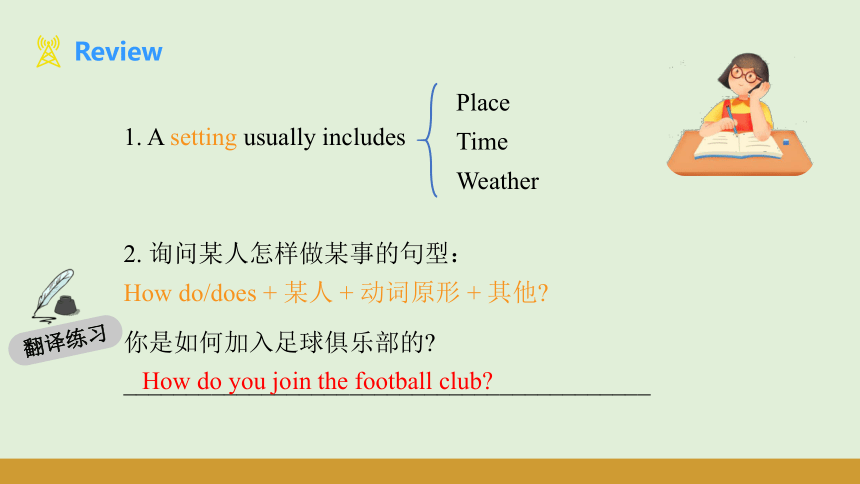 Review

1. A setting usually includes Place Time Weather

2. 询问某人怎样做某事的句型：

How do/does + 某人 + 动词原形 + 其他?

翻译练习

你是如何加入足球俱乐部的?

How do you join the football club?